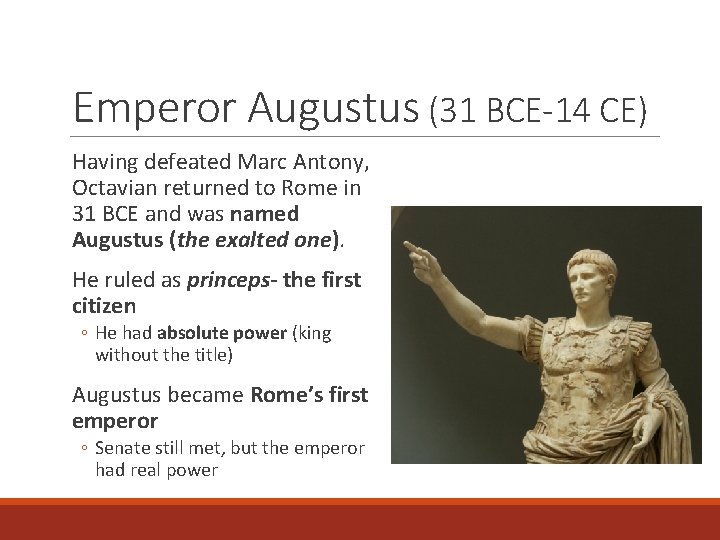 Emperor Augustus (31 BCE-14 CE)

Having defeated Marc Antony, Octavian returned to Rome in 31 BCE and was named Augustus (the exalted one).

He ruled as princeps- the first citizen

◦ He had absolute power (king without the title)

Augustus became Rome's first emperor

◦ Senate still met, but the emperor had real power